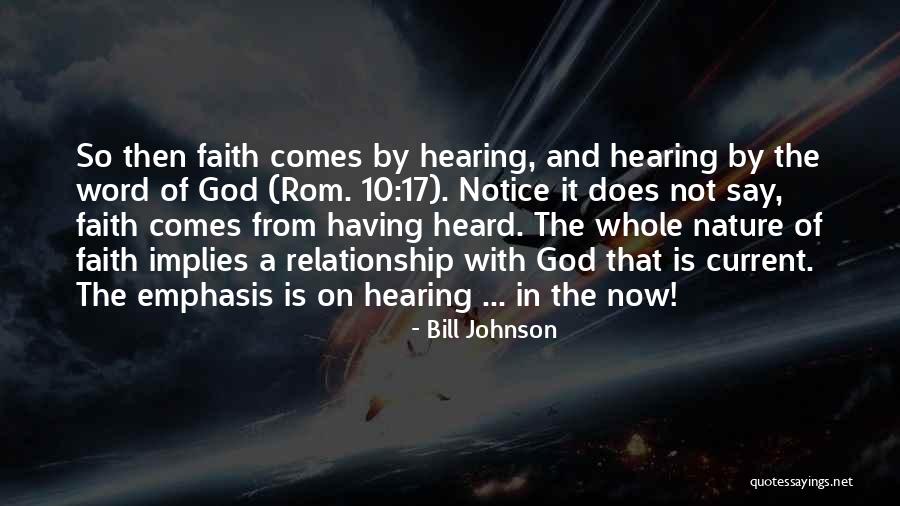 So then faith comes by hearing, and hearing by the word of God (Rom. 10:17). Notice it does not say, faith comes from having heard. The whole nature of faith implies a relationship with God that is current. The emphasis is on hearing ... in the now!

- Bill Johnson

quotessayings.net